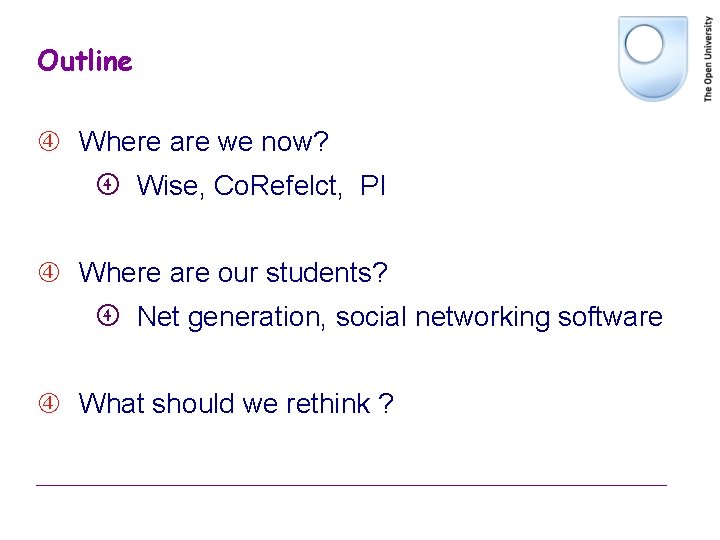 Outline

The Open University

④ Where are we now?

④ Wise, CoRefelct, PI

④ Where are our students?

④ Net generation, social networking software

④ What should we rethink ?